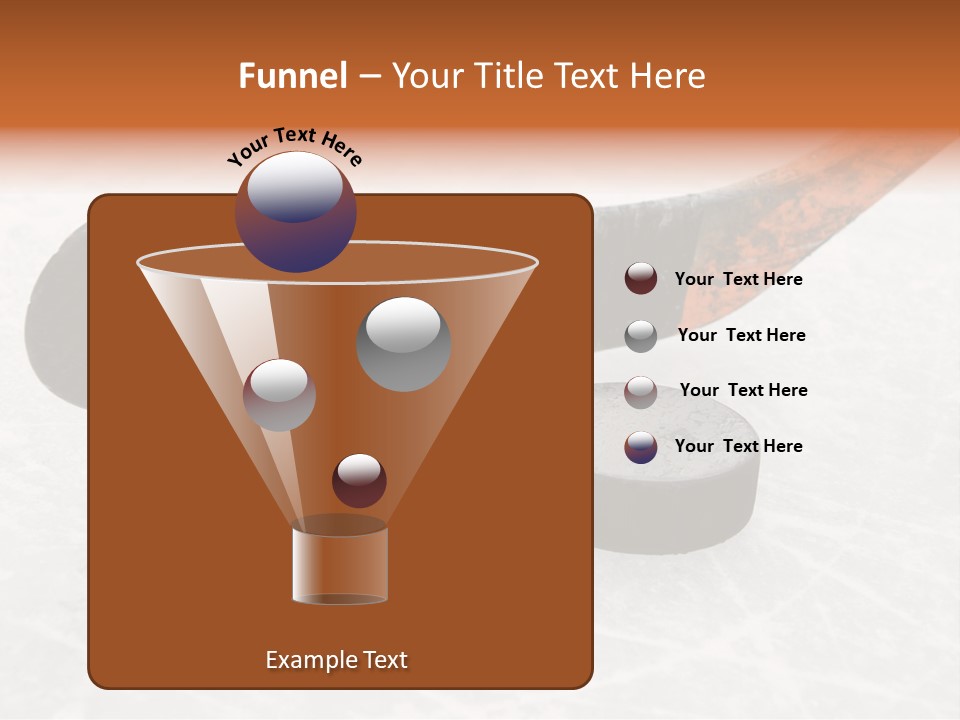 Funnel – Your Title Text Here

Your Text Here

Your Text Here

Your Text Here

Your Text Here

Your Text Here

Example Text